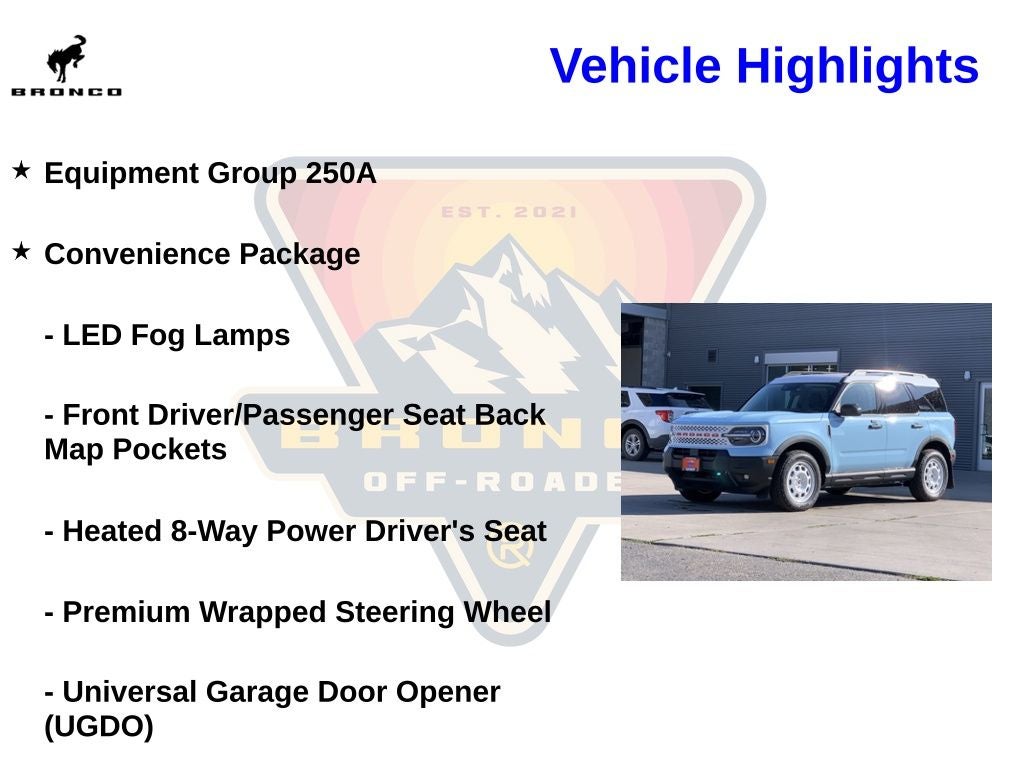 BRONCO

Vehicle Highlights

★ Equipment Group 250A

★ Convenience Package

- LED Fog Lamps

- Front Driver/Passenger Seat Back Map Pockets

- Heated 8-Way Power Driver's Seat

- Premium Wrapped Steering Wheel

- Universal Garage Door Opener (UGDO)

EST. 2021
BRONC
OFF-ROADE